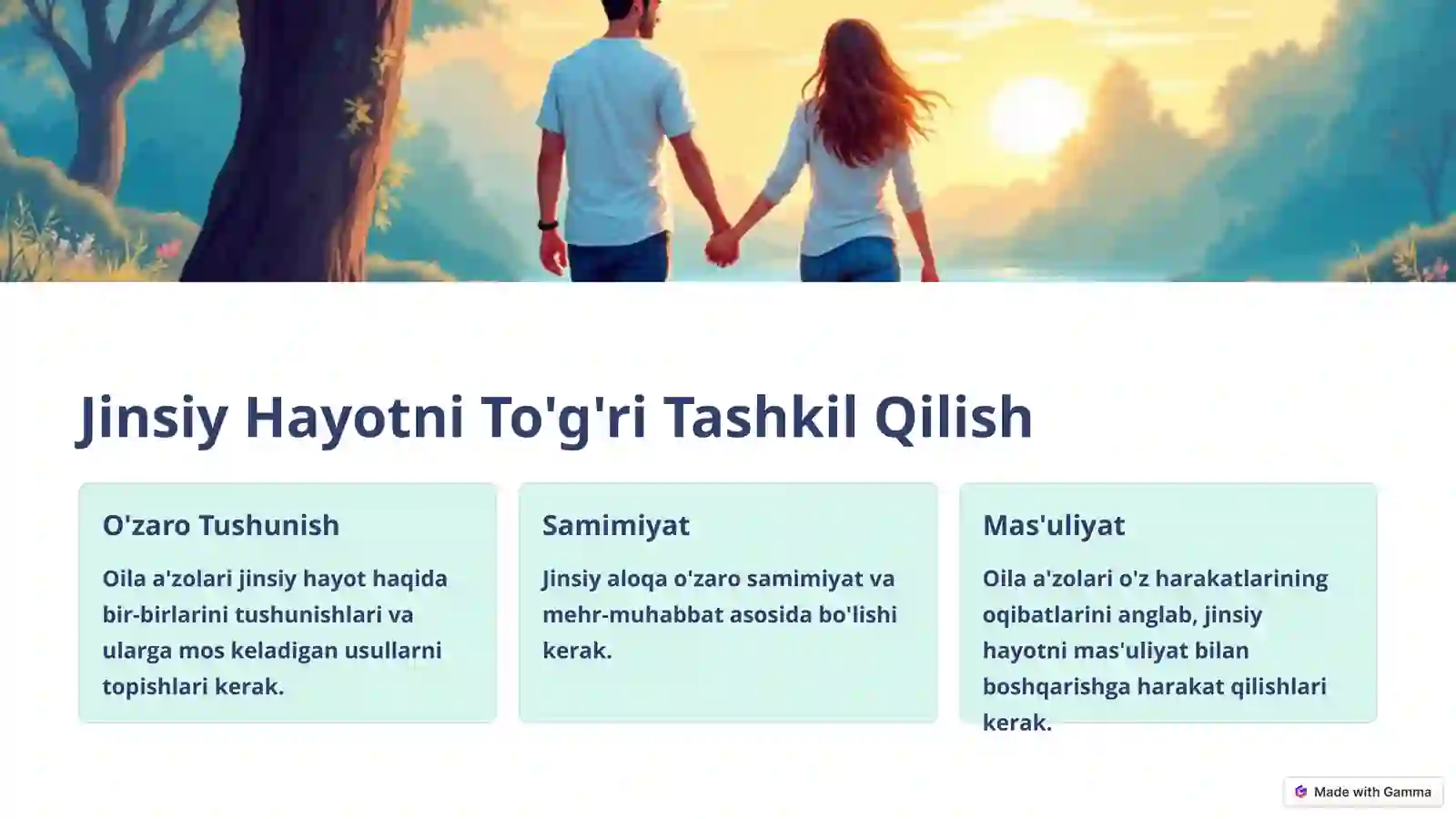 Jinsiy Hayotni To'g'ri Tashkil Qilish

O'zaro Tushunish

Oila a'zolari jinsiy hayot haqida bir-birlarini tushunishlari va ularga mos keladigan usullarni topishlari kerak.

Samimiyat

Jinsiy aloqa o'zaro samimiyat va mehr-muhabbat asosida bo'lishi kerak.

Mas'uliyat

Oila a'zolari o'z harakatlarining oqibatlarini anglab, jinsiy hayotni mas'uliyat bilan boshqarishga harakat qilishlari kerak.

Made with Gamma